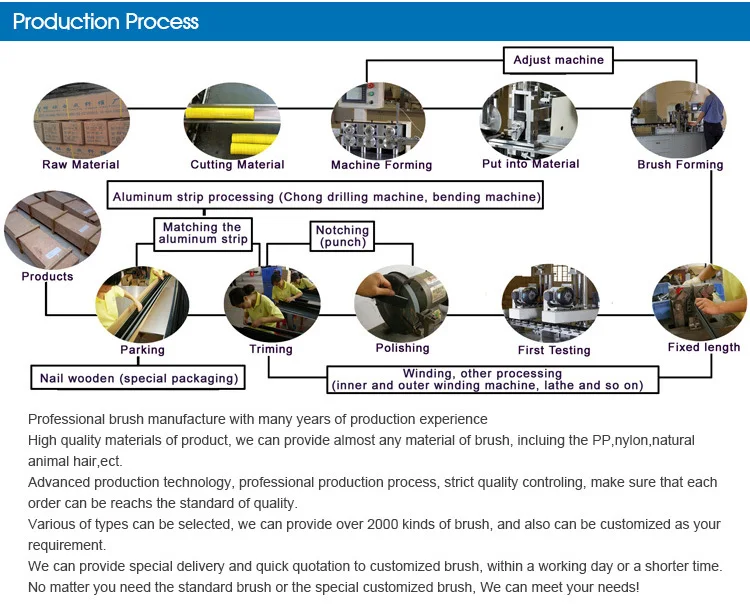 Production Process

Adjust machine

Raw Material

Cutting Material

Machine Forming

Put into Material

Brush Forming

Aluminum strip processing (Chong drilling machine, bending machine)

Matching the aluminum strip

Notching (punch)

Products

Parking

Triming

Polishing

First Testing

Fixed length

Nail wooden (special packaging)

Winding, other processing (inner and outer winding machine, lathe and so on)

Professional brush manufacture with many years of production experience
High quality materials of product, we can provide almost any material of brush, incluing the PP,nylon,natural animal hair,ect.
Advanced production technology, professional production process, strict quality controling, make sure that each order can be reachs the standard of quality.
Various of types can be selected, we can provide over 2000 kinds of brush, and also can be customized as your requirement.
We can provide special delivery and quick quotation to customized brush, within a working day or a shorter time.
No matter you need the standard brush or the special customized brush, We can meet your needs!